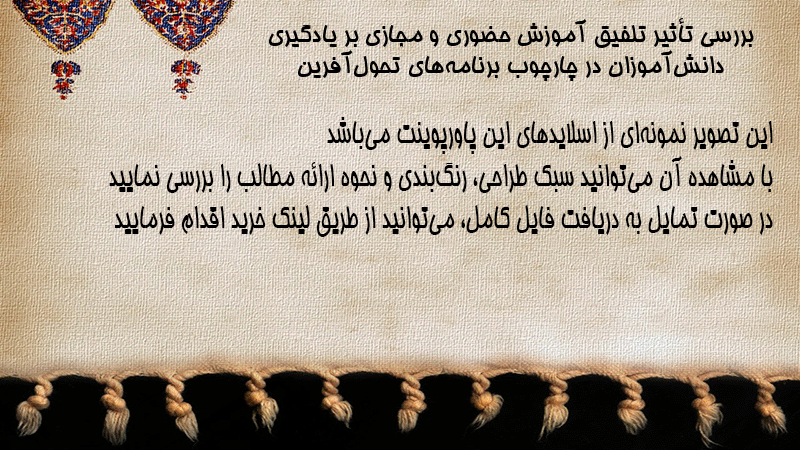 بررسی تأثیر تلفیق آموزش حضوری و مجازی بر یادگیری دانش‌آموزان در چارچوب برنامه‌های تحول‌آفرین

این تصویر نمونه‌ای از اسلایدهای این پاورپوینت می‌باشد
با مشاهده آن می‌توانید سبک طراحی، رنگ‌بندی و نحوه ارائه مطالب را بررسی نمایید
در صورت تمایل به دریافت فایل کامل، می‌توانید از طریق لینک خرید اقدام فرمایید